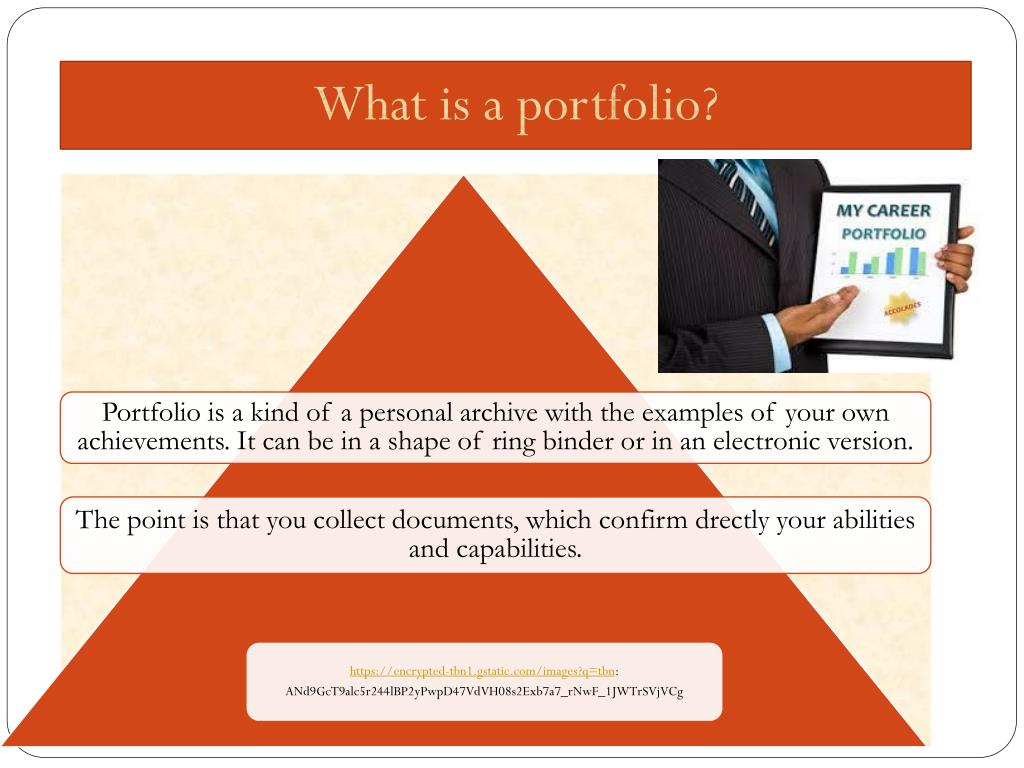 What is a portfolio?

MY CAREER PORTFOLIO

ACCOLADES

Portfolio is a kind of a personal archive with the examples of your own achievements. It can be in a shape of ring binder or in an electronic version.

The point is that you collect documents, which confirm drectly your abilities and capabilities.

https://encrypted-tbn1.gstatic.com/images?q=tbn:
ANd9GcT9alc5r244lBP2yPwpD47VdVH08s2Exb7a7_rNwF_1JWTrSVjVCg